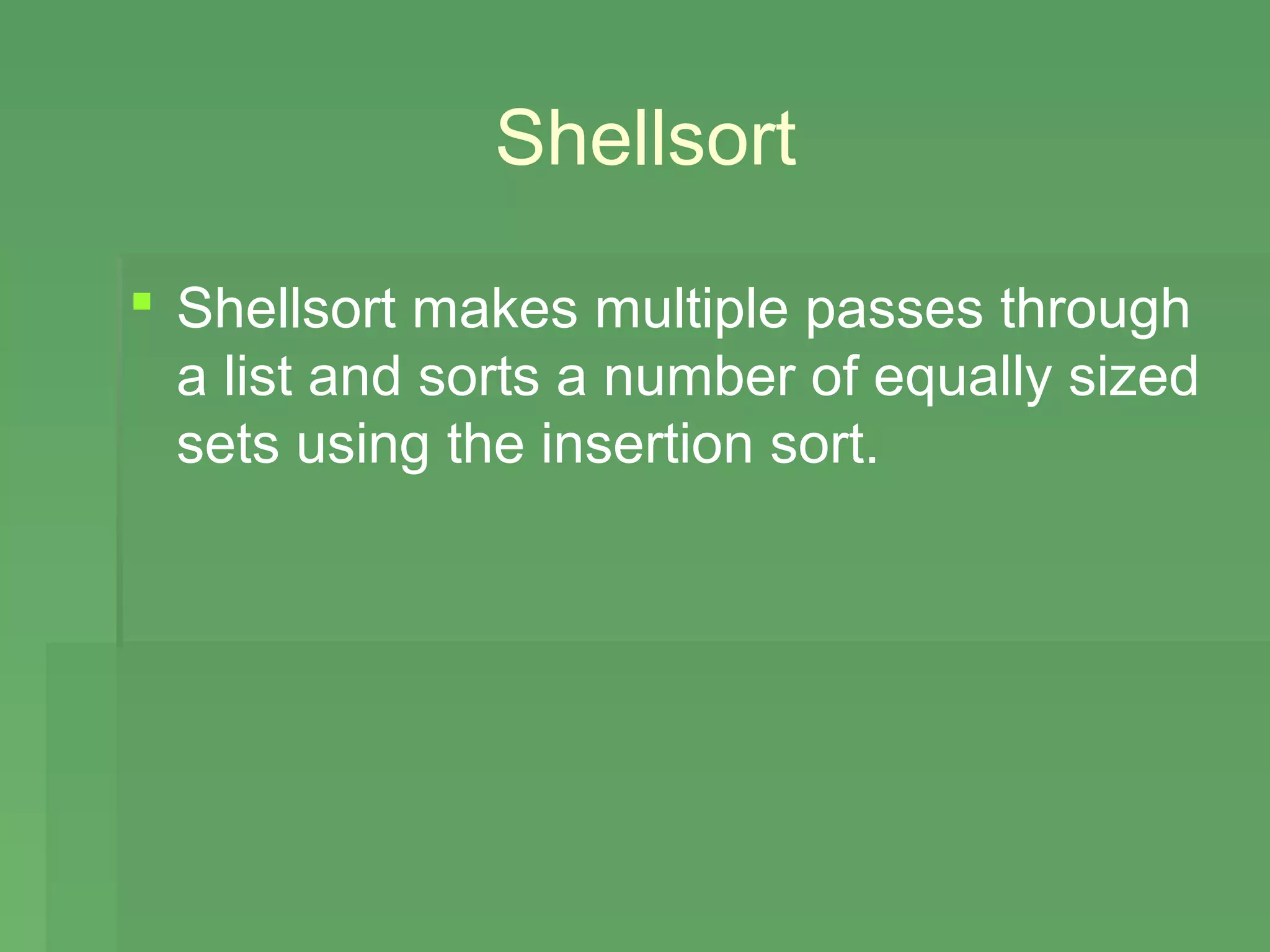 Shellsort

Shellsort makes multiple passes through a list and sorts a number of equally sized sets using the insertion sort.